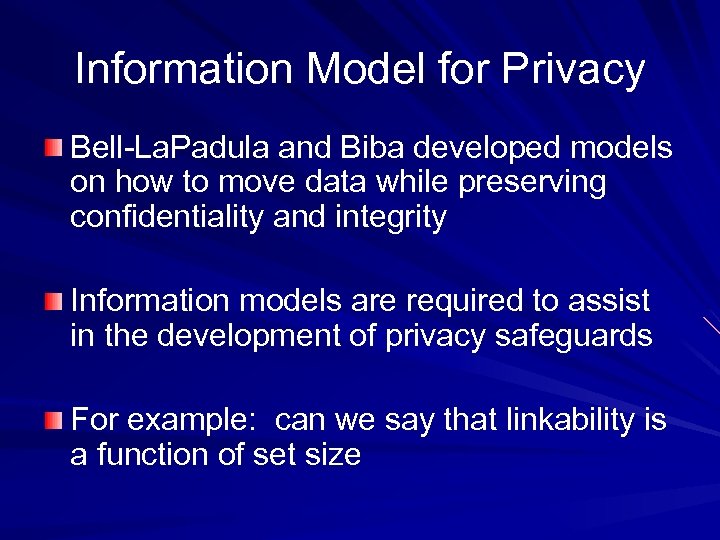 Information Model for Privacy

Bell-LaPadula and Biba developed models on how to move data while preserving confidentiality and integrity

Information models are required to assist in the development of privacy safeguards

For example: can we say that linkability is a function of set size